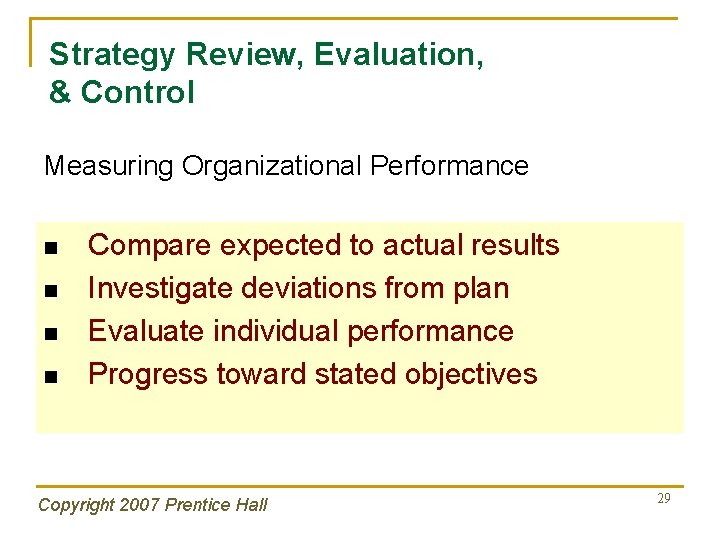 Strategy Review, Evaluation, & Control

Measuring Organizational Performance

- Compare expected to actual results
- Investigate deviations from plan
- Evaluate individual performance
- Progress toward stated objectives

Copyright 2007 Prentice Hall

29